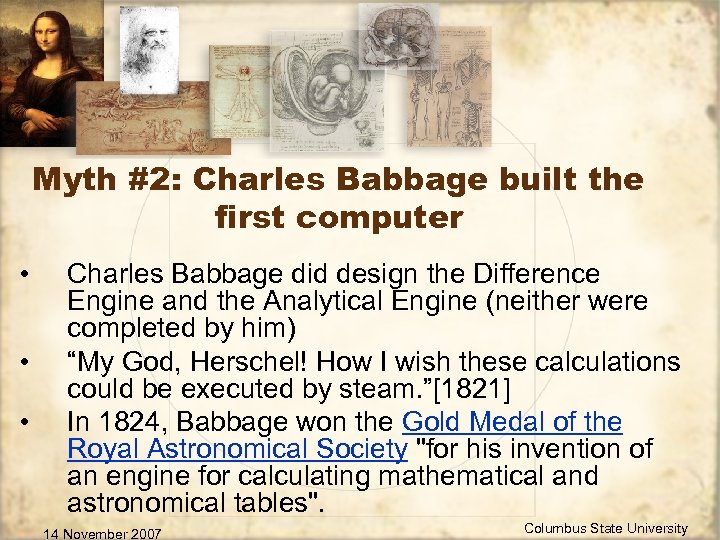 Myth #2: Charles Babbage built the first computer

• Charles Babbage did design the Difference Engine and the Analytical Engine (neither were completed by him)
• “My God, Herschel! How I wish these calculations could be executed by steam.”[1821]
• In 1824, Babbage won the Gold Medal of the Royal Astronomical Society "for his invention of an engine for calculating mathematical and astronomical tables".

14 November 2007

Columbus State University